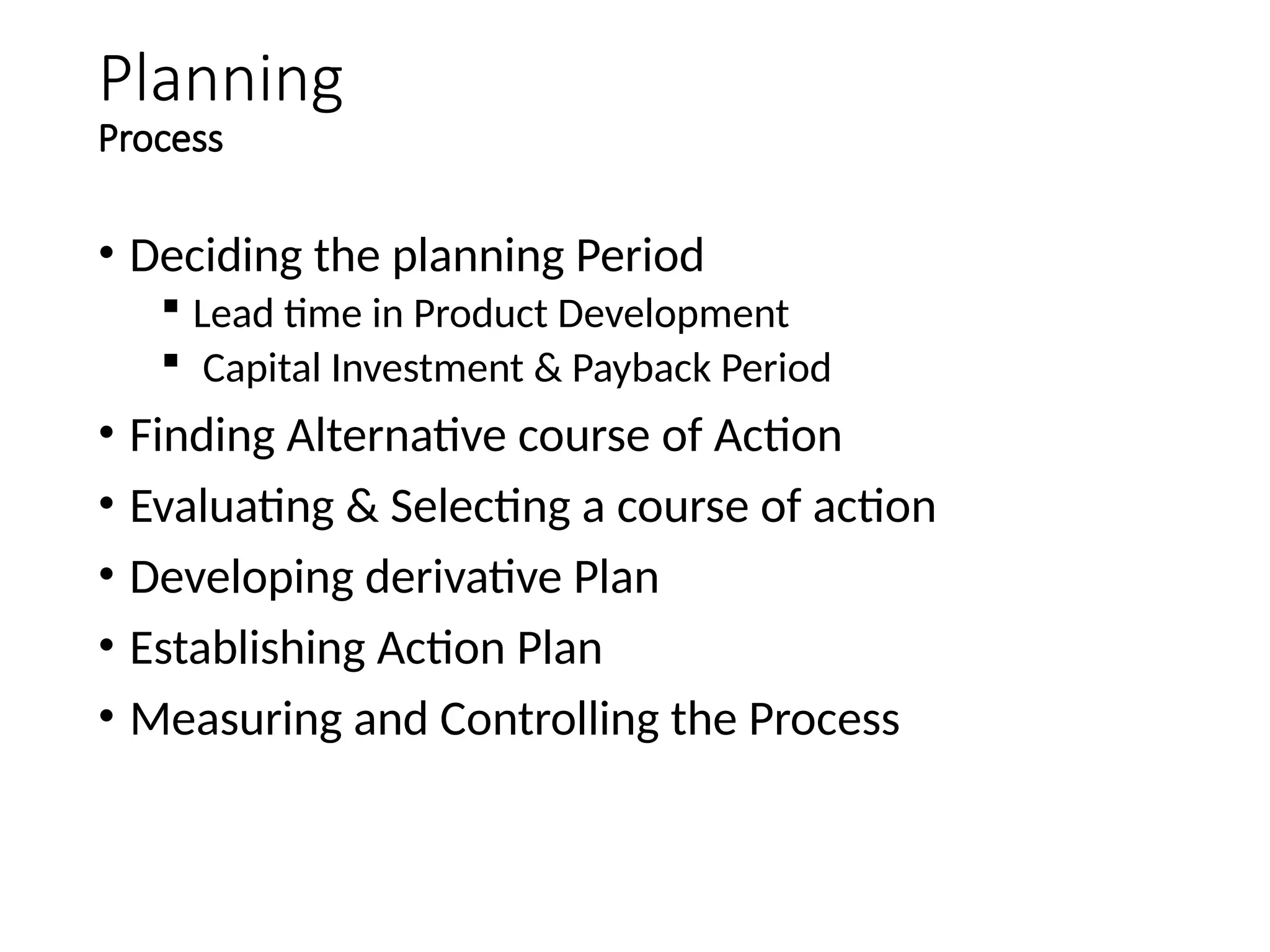 Planning
Process

• Deciding the planning Period
  ▪ Lead time in Product Development
  ▪ Capital Investment & Payback Period
• Finding Alternative course of Action
• Evaluating & Selecting a course of action
• Developing derivative Plan
• Establishing Action Plan
• Measuring and Controlling the Process